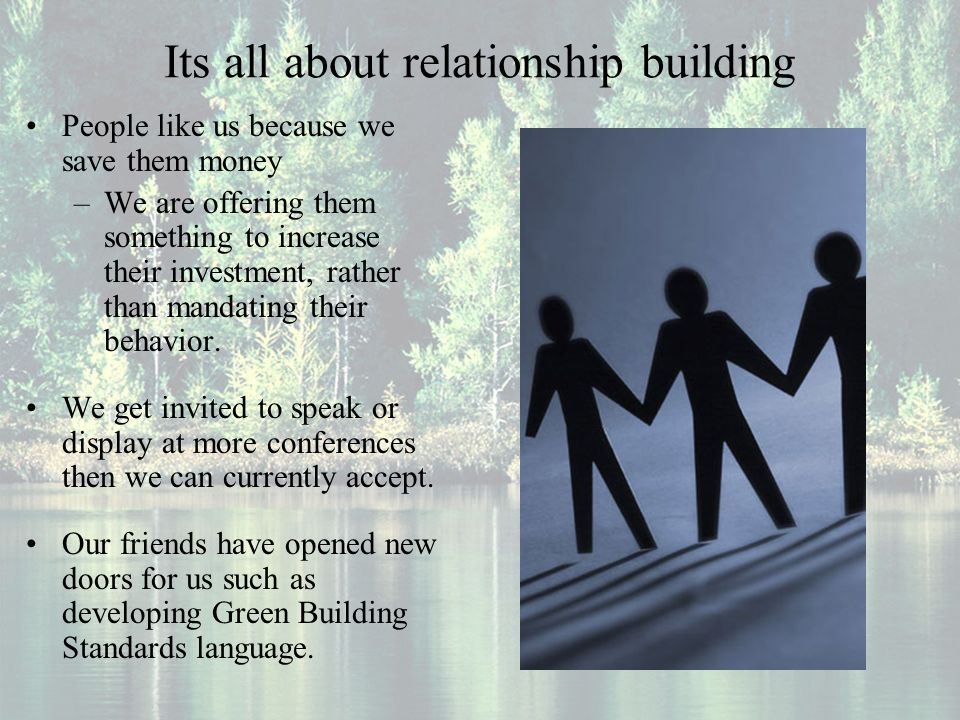 Its all about relationship building

• People like us because we save them money
 – We are offering them something to increase their investment, rather than mandating their behavior.

• We get invited to speak or display at more conferences then we can currently accept.

• Our friends have opened new doors for us such as developing Green Building Standards language.